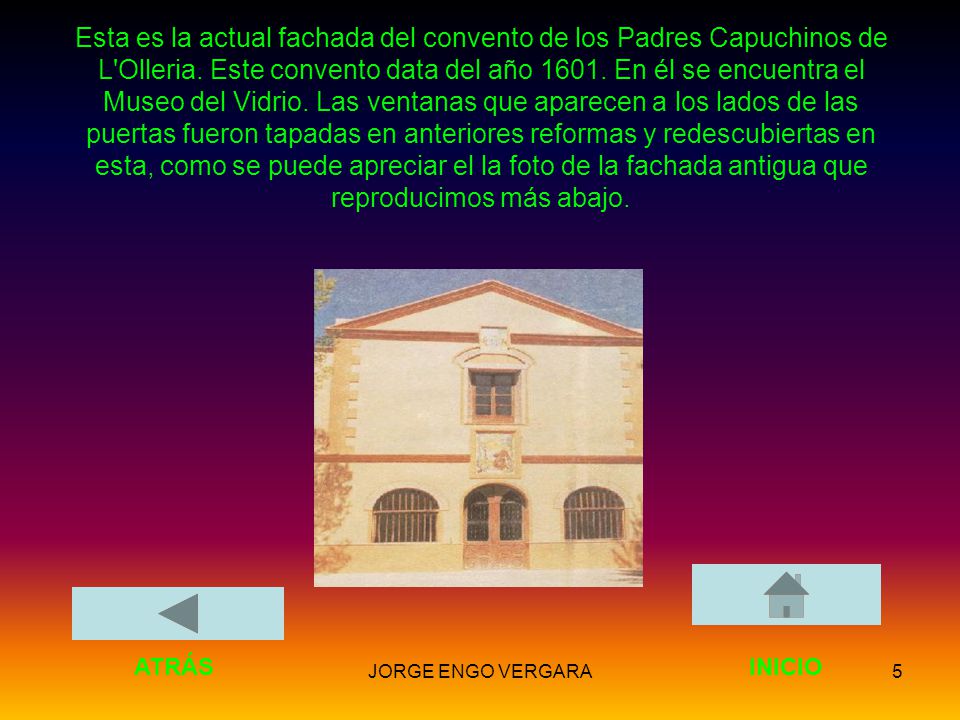 Esta es la actual fachada del convento de los Padres Capuchinos de L'Olleria. Este convento data del año 1601. En él se encuentra el Museo del Vidrio. Las ventanas que aparecen a los lados de las puertas fueron tapadas en anteriores reformas y redescubiertas en esta, como se puede apreciar el la foto de la fachada antigua que reproducimos más abajo.

ATRÁS

JORGE ENGO VERGARA

INICIO

5